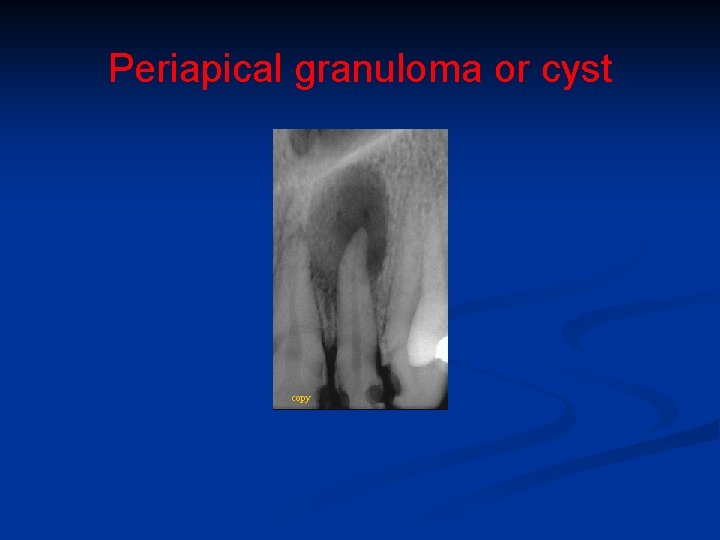 Periapical granuloma or cyst

copy